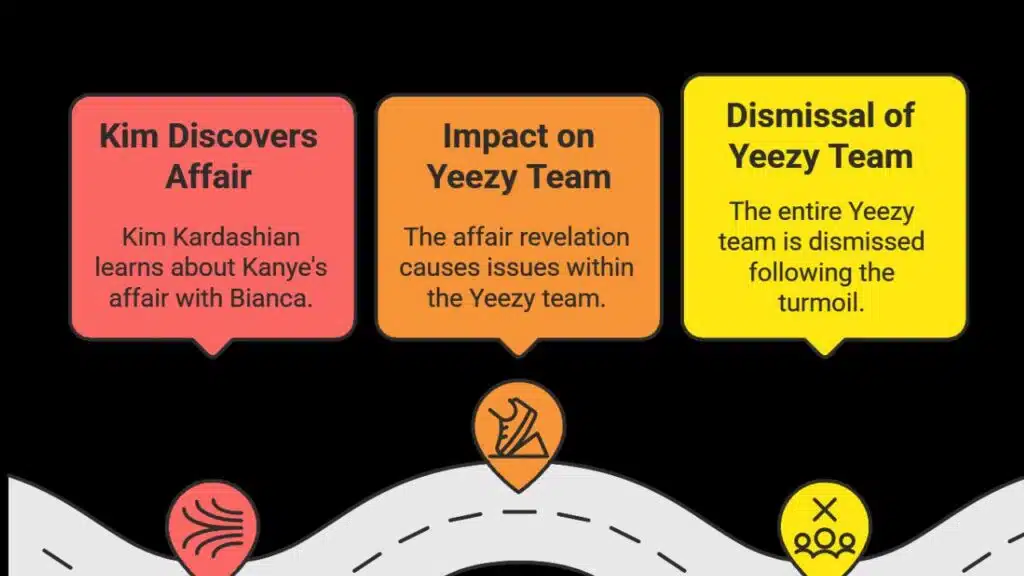 Kim Discovers Affair

Kim Kardashian learns about Kanye's affair with Bianca.

Impact on Yeezy Team

The affair revelation causes issues within the Yeezy team.

Dismissal of Yeezy Team

The entire Yeezy team is dismissed following the turmoil.